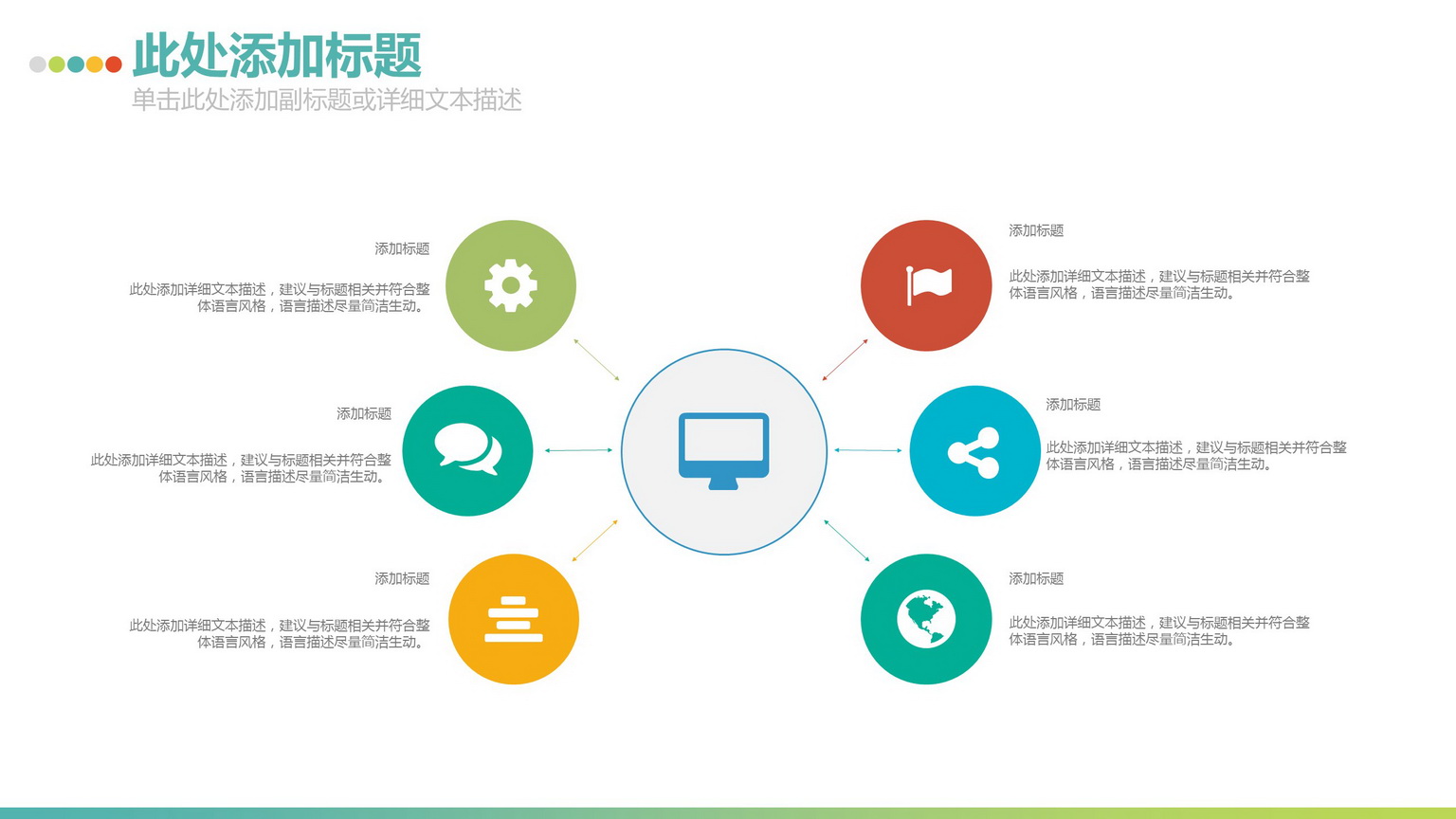 此处添加标题
单击此处添加副标题或详细文本描述

添加标题
此处添加详细文本描述，建议与标题相关并符合整体语言风格，语言描述尽量简洁生动。

添加标题
此处添加详细文本描述，建议与标题相关并符合整体语言风格，语言描述尽量简洁生动。

添加标题
此处添加详细文本描述，建议与标题相关并符合整体语言风格，语言描述尽量简洁生动。

添加标题
此处添加详细文本描述，建议与标题相关并符合整体语言风格，语言描述尽量简洁生动。

添加标题
此处添加详细文本描述，建议与标题相关并符合整体语言风格，语言描述尽量简洁生动。

添加标题
此处添加详细文本描述，建议与标题相关并符合整体语言风格，语言描述尽量简洁生动。